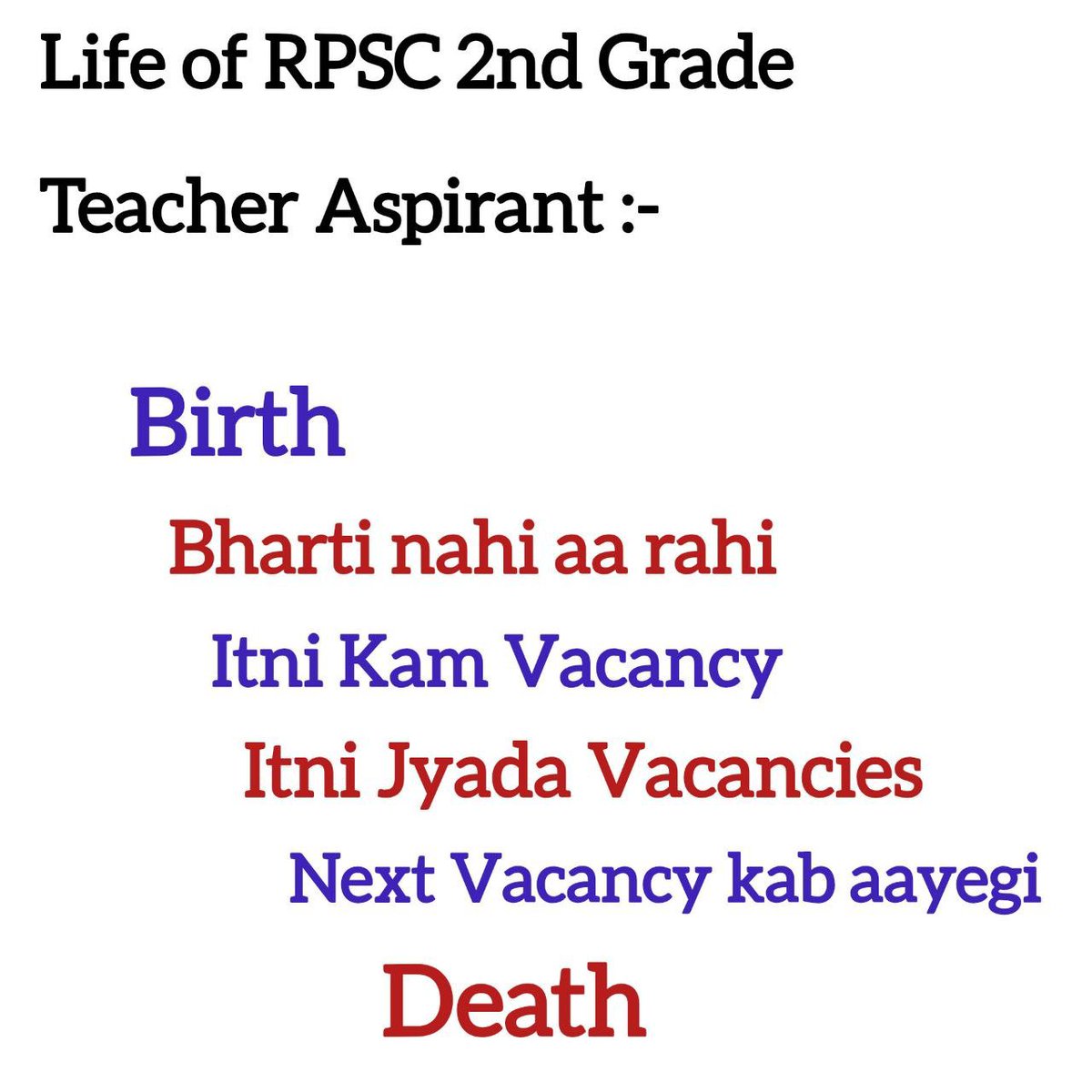 Life of RPSC 2nd Grade Teacher Aspirant :-

Birth

Bharti nahi aa rahi

Itni Kam Vacancy

Itni Jyada Vacancies

Next Vacancy kab aayegi

Death